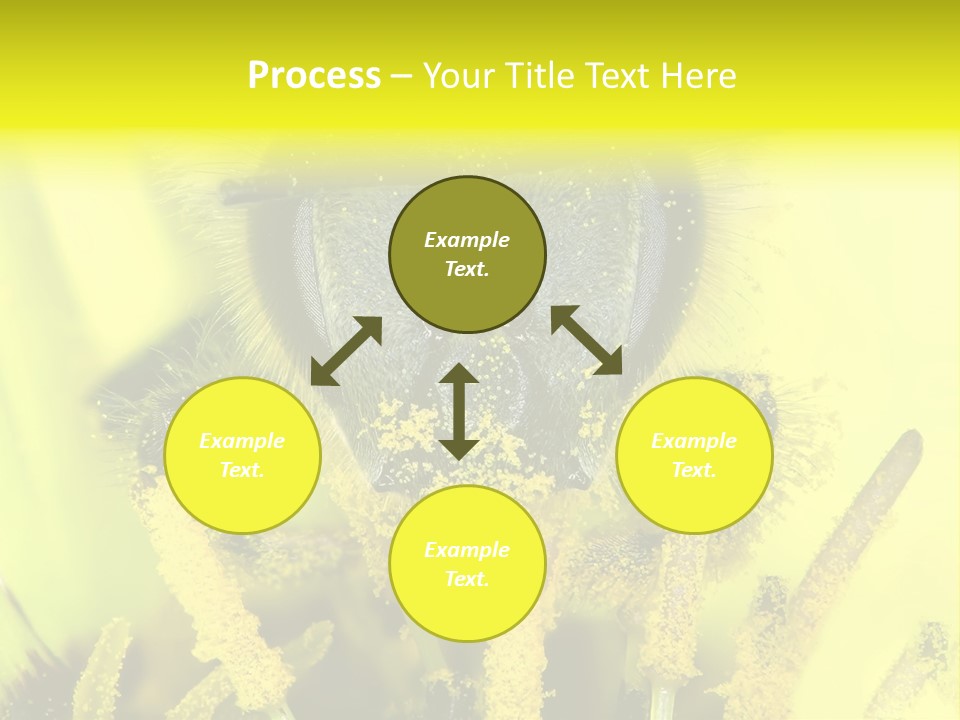 Process – Your Title Text Here

Example Text.

Example Text.

Example Text.

Example Text.